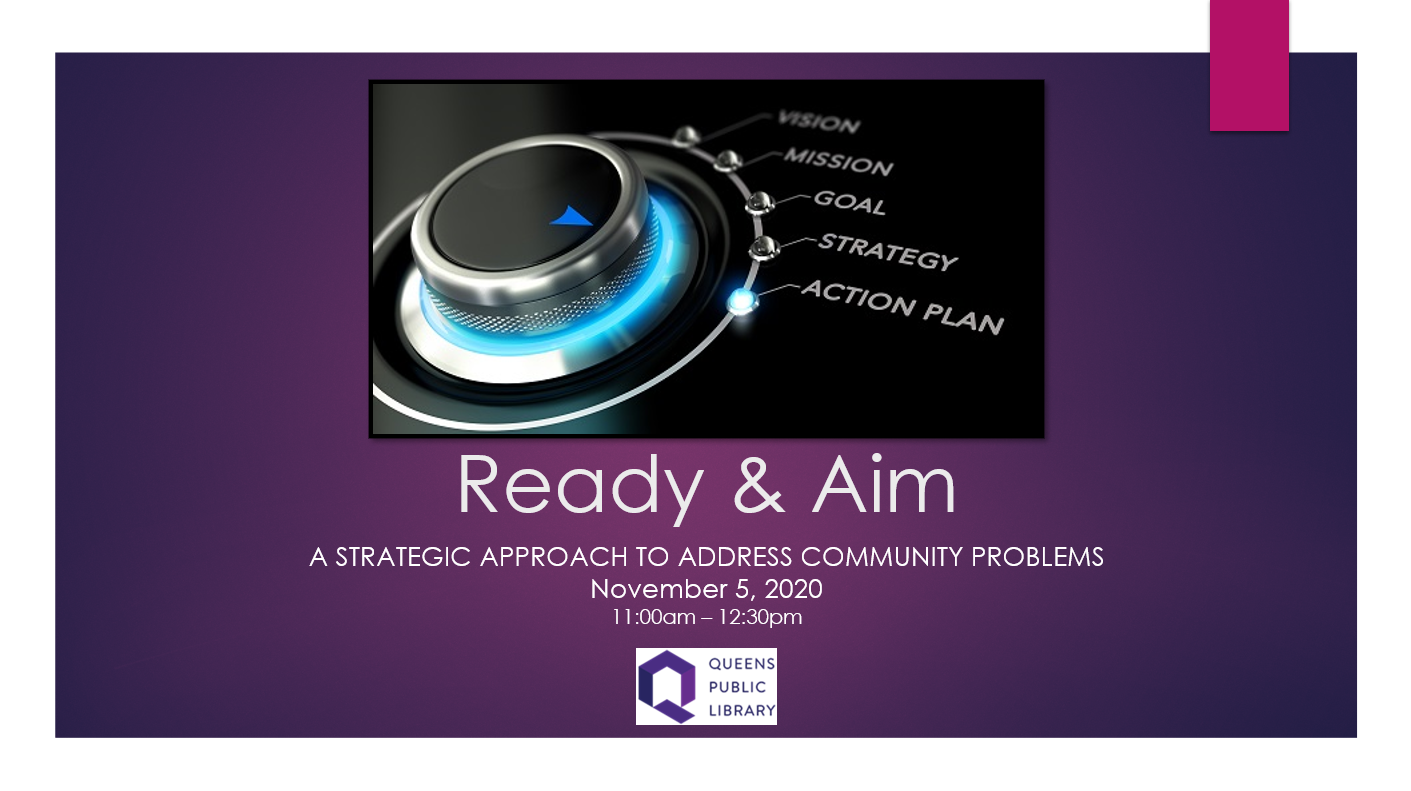 VISION
MISSION
GOAL
STRATEGY
ACTION PLAN

Ready & Aim

A STRATEGIC APPROACH TO ADDRESS COMMUNITY PROBLEMS
November 5, 2020
11:00am – 12:30pm

QUEENS PUBLIC LIBRARY